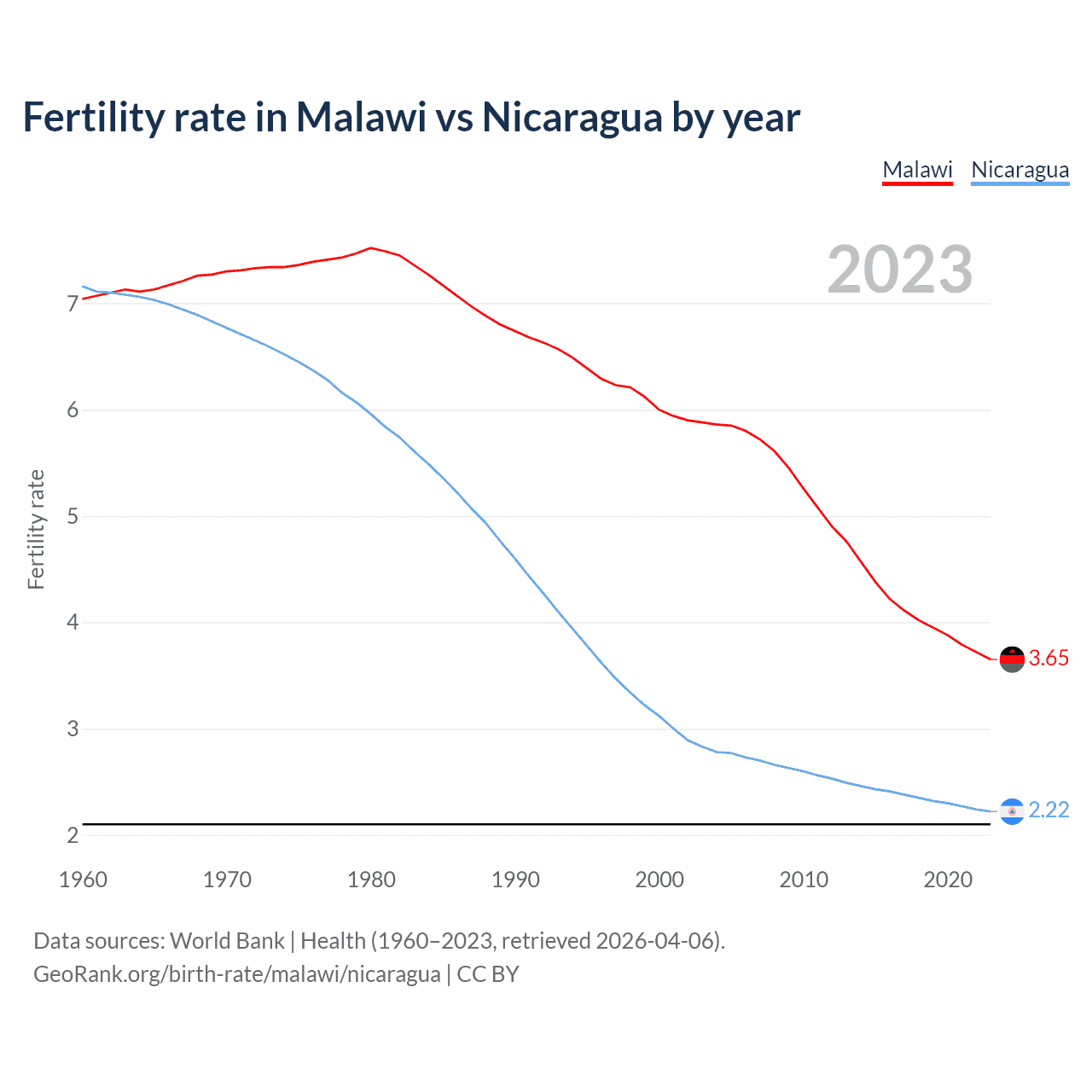 Fertility rate in Malawi vs Nicaragua by year

Malawi Nicaragua

2023

Fertility rate

7
6
5
4
3
2

3.65
2.22

1960 1970 1980 1990 2000 2010 2020

Data sources: World Bank | Health (1960–2023, retrieved 2026-04-06).
GeoRank.org/birth-rate/malawi/nicaragua | CC BY